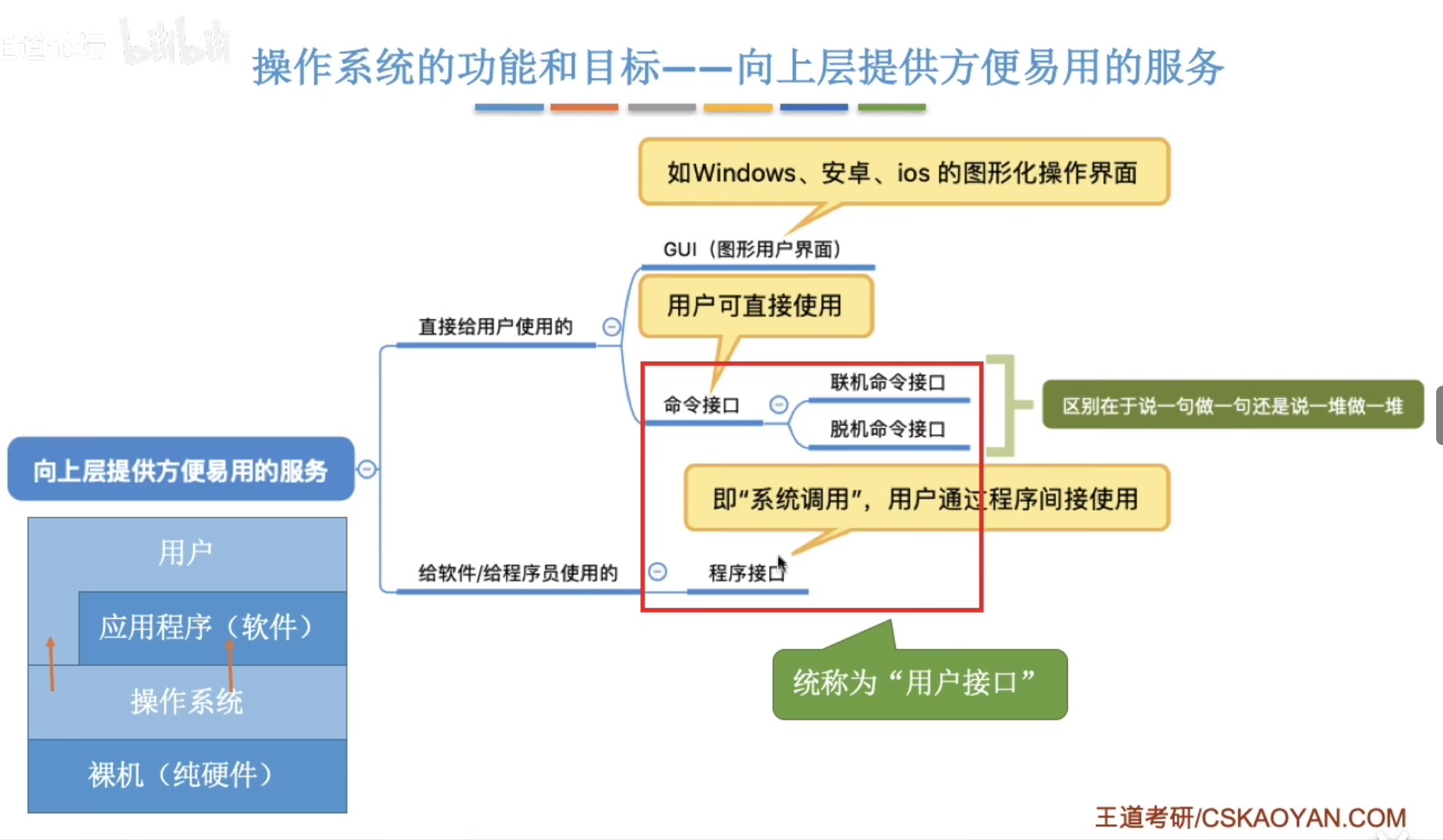 王道论坛 bilibili

操作系统的功能和目标——向上层提供方便易用的服务

如Windows、安卓、ios 的图形化操作界面

GUI（图形用户界面）

用户可直接使用

直接给用户使用的

命令接口

联机命令接口

脱机命令接口

区别在于说一句做一句还是说一堆做一堆

向上层提供方便易用的服务

即“系统调用”，用户通过程序间接使用

给软件/给程序员使用的

程序接口

统称为“用户接口”

用户

应用程序（软件）

操作系统

裸机（纯硬件）

王道考研/CSKAOYAN.COM